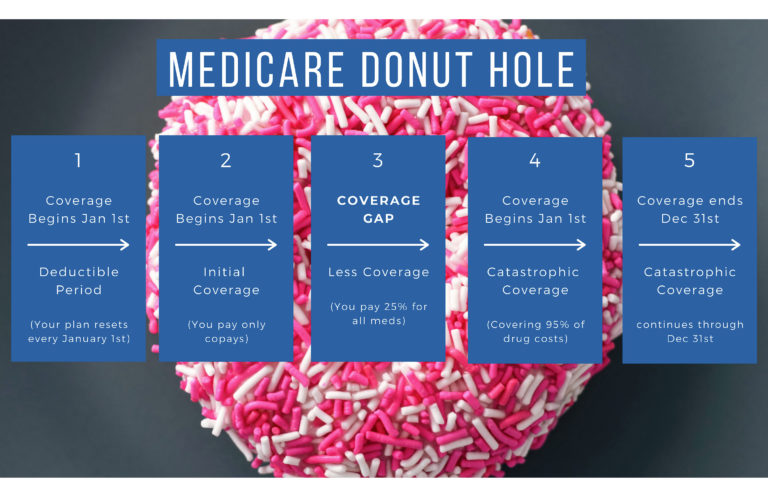 MEDICARE DONUT HOLE

1

Coverage Begins Jan 1st

Deductible Period

(Your plan resets every January 1st)

2

Coverage Begins Jan 1st

Initial Coverage

(You pay only copays)

3

COVERAGE GAP

Less Coverage

(You pay 25% for all meds)

4

Coverage Begins Jan 1st

Catastrophic Coverage

(Covering 95% of drug costs)

5

Coverage ends Dec 31st

Catastrophic Coverage

continues through Dec 31st